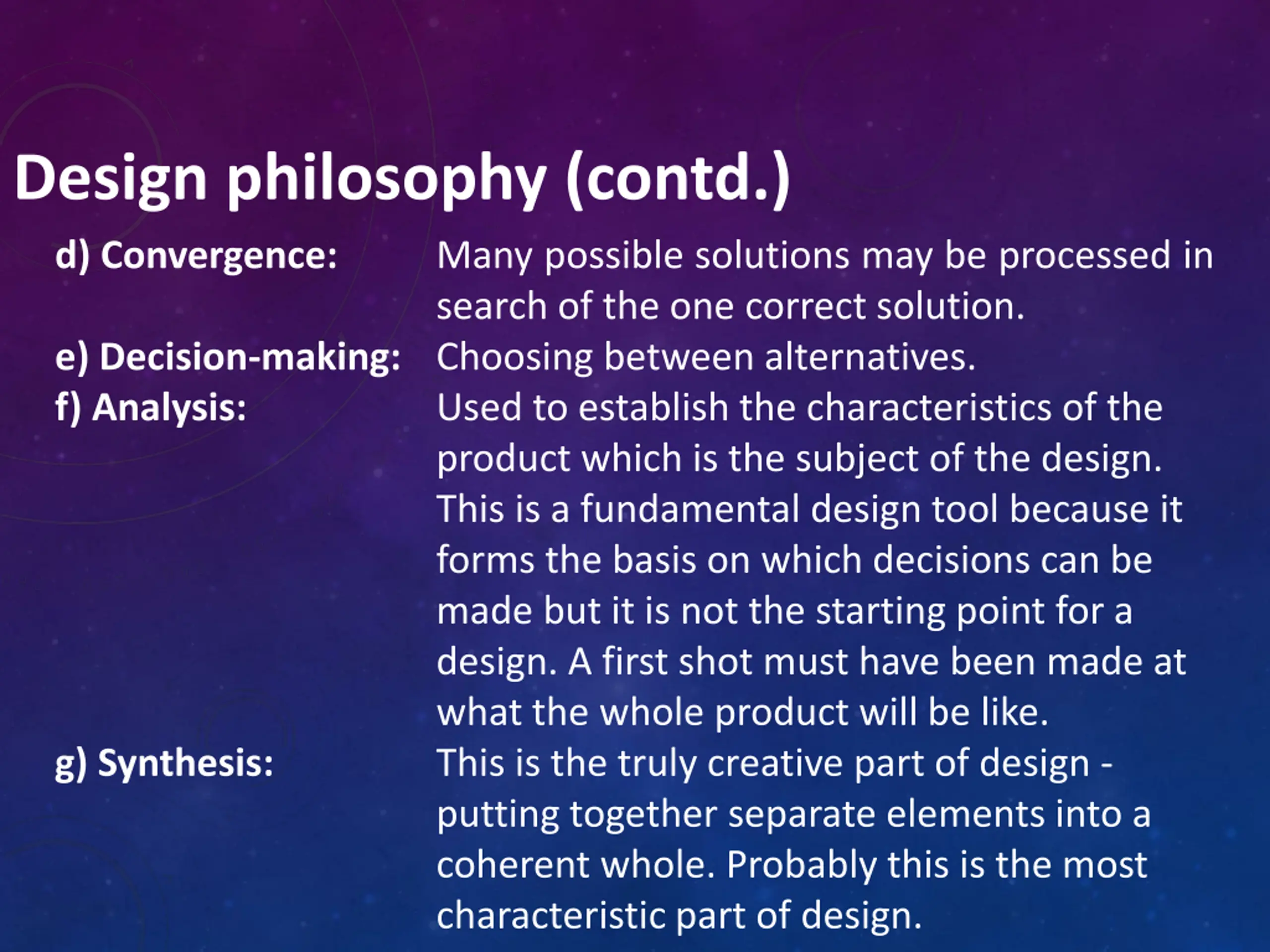 Design philosophy (contd.)

d) Convergence: Many possible solutions may be processed in search of the one correct solution.

e) Decision-making: Choosing between alternatives.

f) Analysis: Used to establish the characteristics of the product which is the subject of the design. This is a fundamental design tool because it forms the basis on which decisions can be made but it is not the starting point for a design. A first shot must have been made at what the whole product will be like.

g) Synthesis: This is the truly creative part of design - putting together separate elements into a coherent whole. Probably this is the most characteristic part of design.